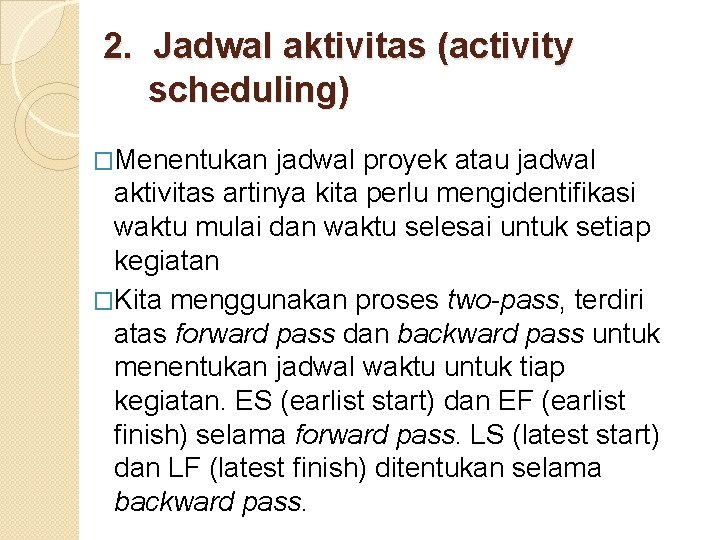 2. Jadwal aktivitas (activity scheduling)

□Menentukan jadwal proyek atau jadwal aktivitas artinya kita perlu mengidentifikasi waktu mulai dan waktu selesai untuk setiap kegiatan

□Kita menggunakan proses two-pass, terdiri atas forward pass dan backward pass untuk menentukan jadwal waktu untuk tiap kegiatan. ES (earlist start) dan EF (earlist finish) selama forward pass. LS (latest start) dan LF (latest finish) ditentukan selama backward pass.